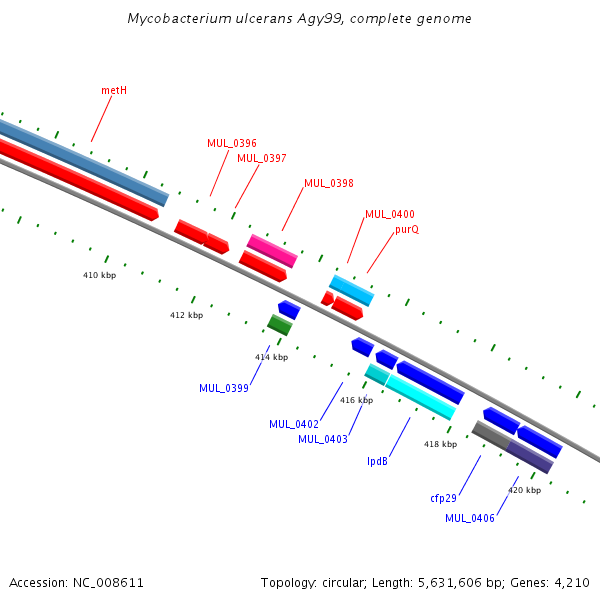 Mycobacterium ulcerans Agy99, complete genome

metH

MUL_0396

MUL_0397

MUL_0398

MUL_0400

purQ

410 kbp

412 kbp

414 kbp

MUL_0399

416 kbp

MUL_0402

MUL_0403

lpdB

418 kbp

cfp29

420 kbp

MUL_0406

Accession: NC_008611

Topology: circular; Length: 5,631,606 bp; Genes: 4,210